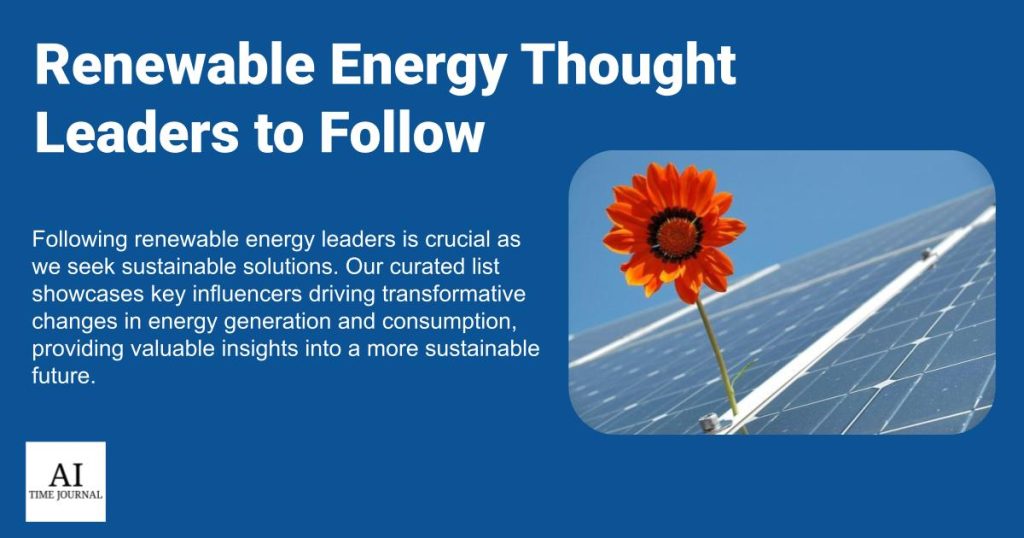 Renewable Energy Thought Leaders to Follow

Following renewable energy leaders is crucial as we seek sustainable solutions. Our curated list showcases key influencers driving transformative changes in energy generation and consumption, providing valuable insights into a more sustainable future.

AI
TIME JOURNAL